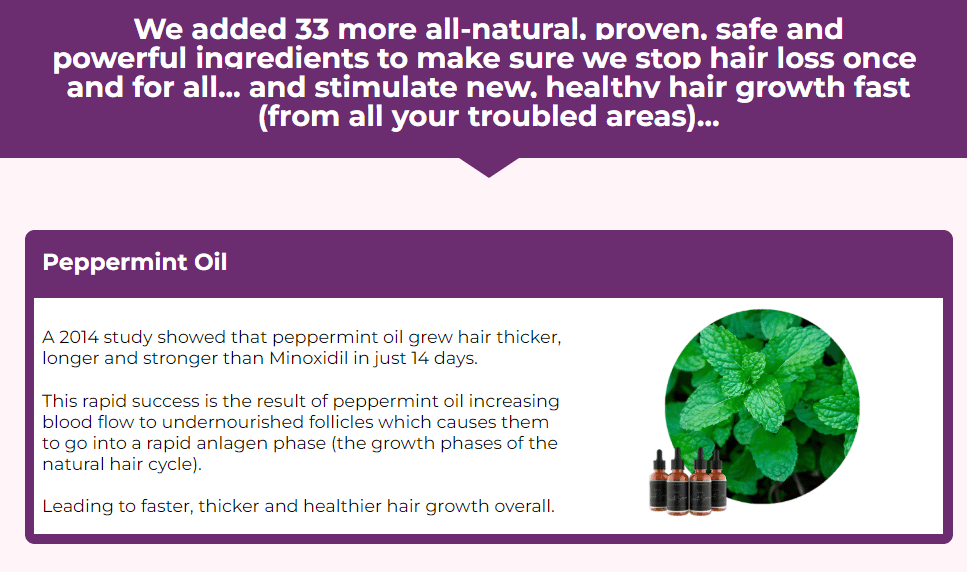 We added 33 more all-natural, proven, safe and powerful ingredients to make sure we stop hair loss once and for all... and stimulate new, healthy hair growth fast (from all your troubled areas)...

Peppermint Oil

A 2014 study showed that peppermint oil grew hair thicker, longer and stronger than Minoxidil in just 14 days.

This rapid success is the result of peppermint oil increasing blood flow to undernourished follicles which causes them to go into a rapid anlagen phase (the growth phases of the natural hair cycle).

Leading to faster, thicker and healthier hair growth overall.